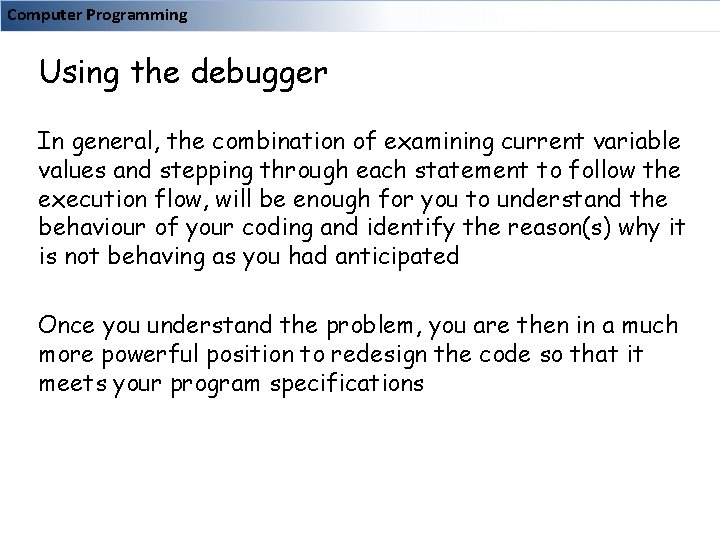 Computer Programming

Using the debugger

In general, the combination of examining current variable values and stepping through each statement to follow the execution flow, will be enough for you to understand the behaviour of your coding and identify the reason(s) why it is not behaving as you had anticipated

Once you understand the problem, you are then in a much more powerful position to redesign the code so that it meets your program specifications